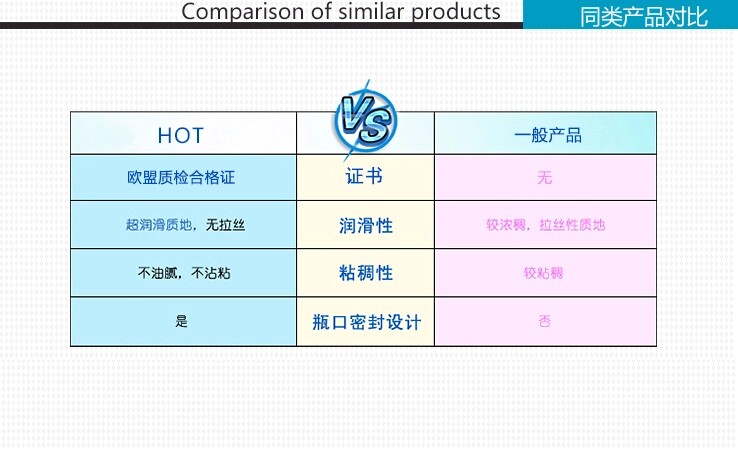 Comparison of similar products

同类产品对比

| HOT | VS | 一般产品 |
|---|---|---|
| 欧盟质检合格证 | 证书 | 无 |
| 超润滑质地，无拉丝 | 润滑性 | 较浓稠，拉丝性质地 |
| 不油腻，不沾粘 | 粘稠性 | 较粘稠 |
| 是 | 瓶口密封设计 | 否 |